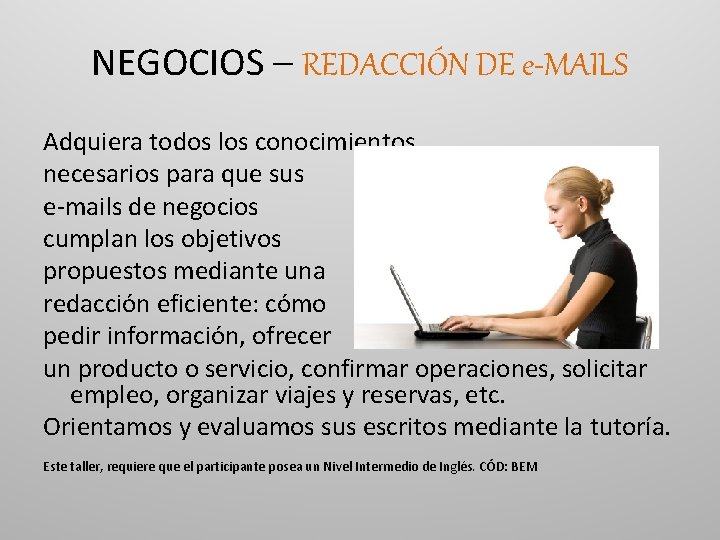 NEGOCIOS – REDACCIÓN DE e-MAILS

Adquiera todos los conocimientos necesarios para que sus e-mails de negocios cumplan los objetivos propuestos mediante una redacción eficiente: cómo pedir información, ofrecer un producto o servicio, confirmar operaciones, solicitar empleo, organizar viajes y reservas, etc.

Orientamos y evaluamos sus escritos mediante la tutoría.

Este taller, requiere que el participante posea un Nivel Intermedio de Inglés. CÓD: BEM